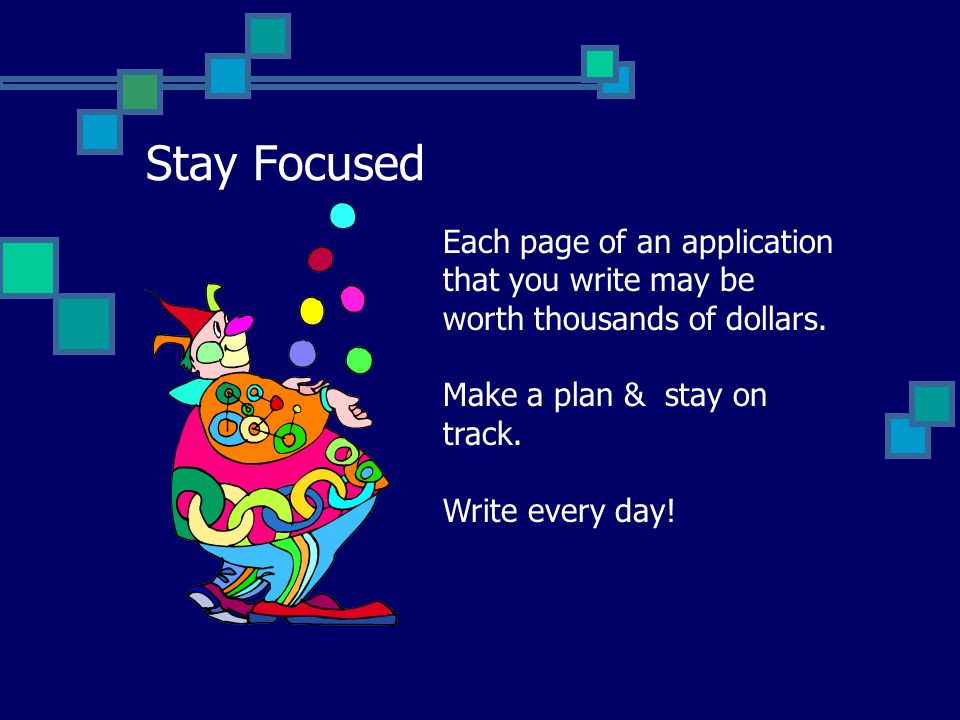 Stay Focused

Each page of an application that you write may be worth thousands of dollars.

Make a plan &  stay on track.

Write every day!